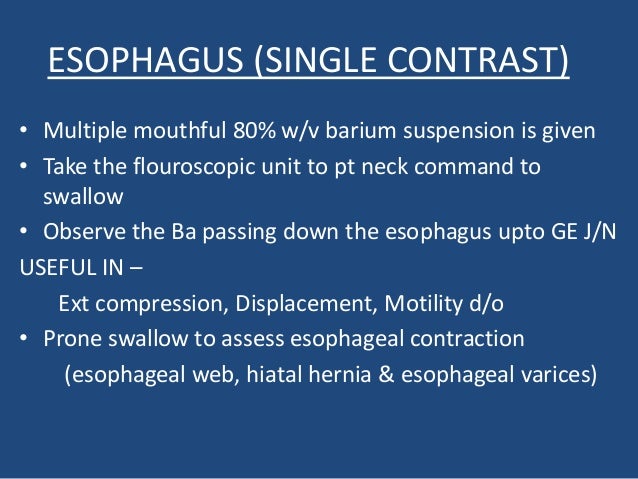 ESOPHAGUS (SINGLE CONTRAST)

• Multiple mouthful 80% w/v barium suspension is given
• Take the flouroscopic unit to pt neck command to swallow
• Observe the Ba passing down the esophagus upto GE J/N

USEFUL IN –

Ext compression, Displacement, Motility d/o

• Prone swallow to assess esophageal contraction
(esophageal web, hiatal hernia & esophageal varices)